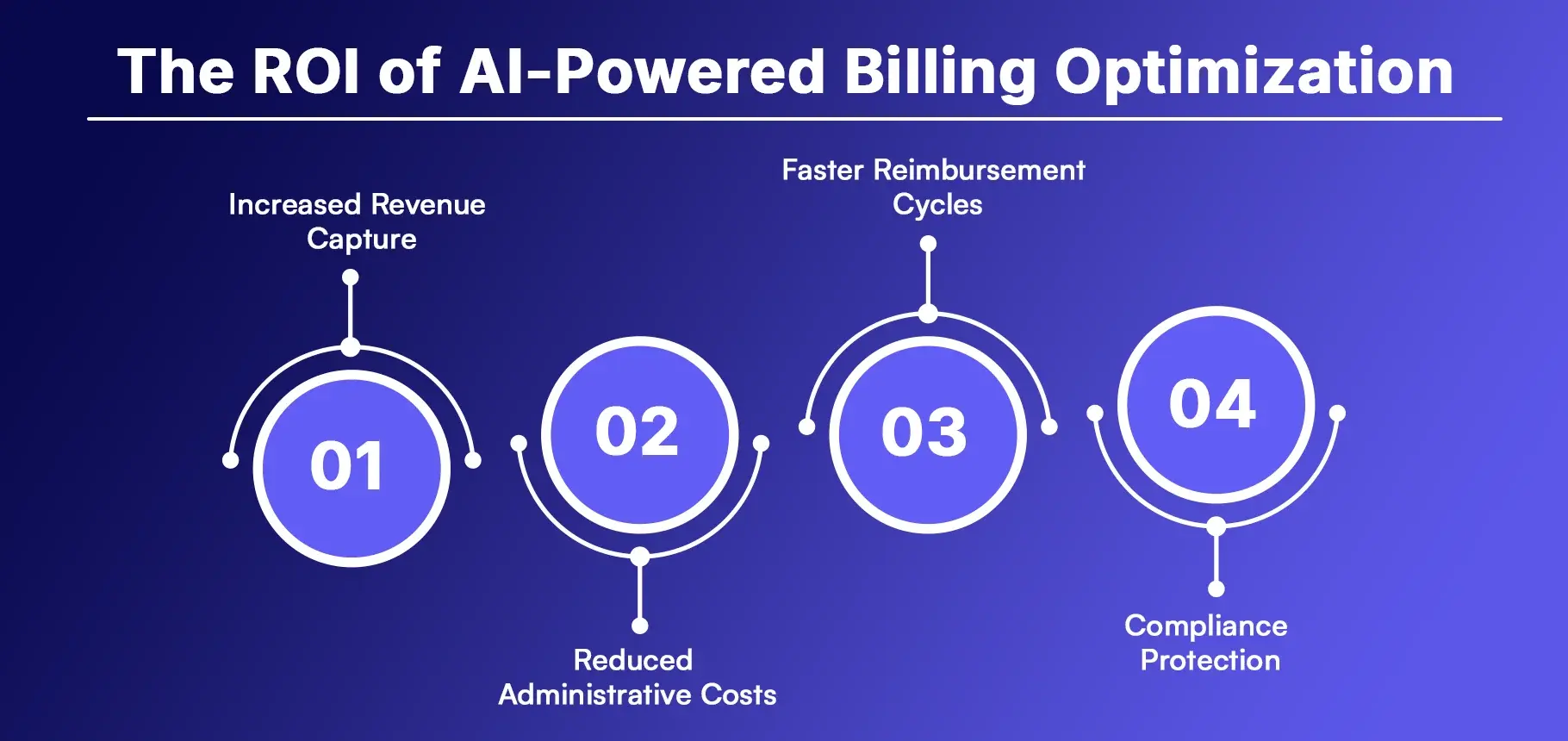 The ROI of AI-Powered Billing Optimization

Increased Revenue Capture

01

02

Reduced Administrative Costs

Faster Reimbursement Cycles

03

04

Compliance Protection